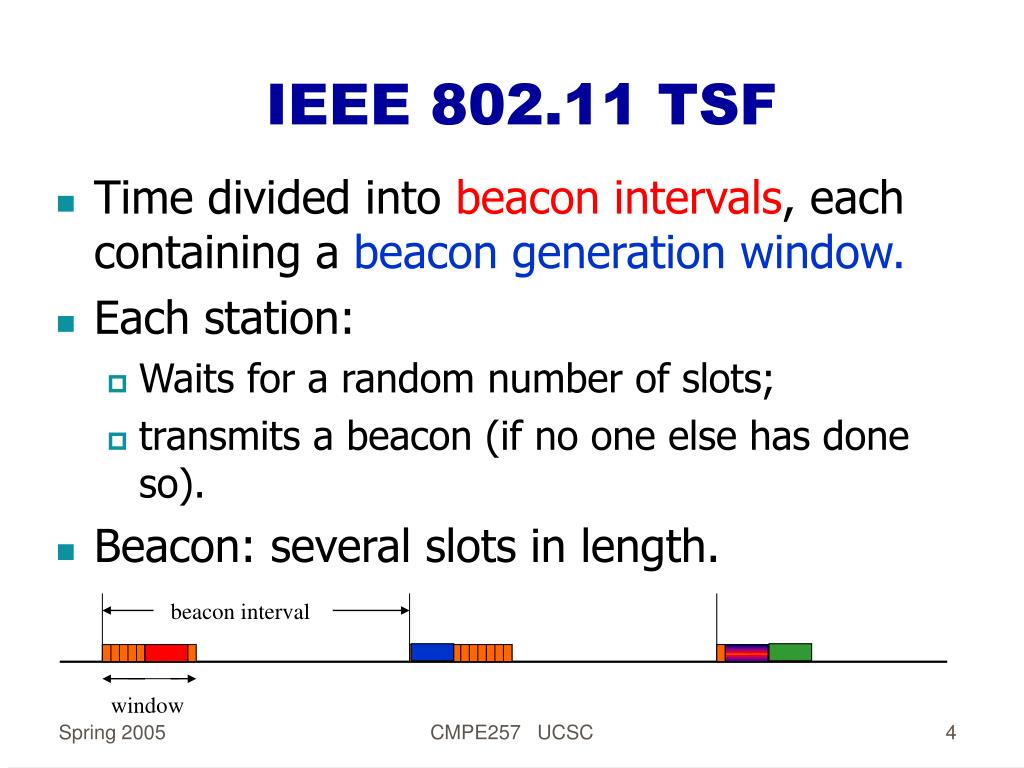 IEEE 802.11 TSF

Time divided into beacon intervals, each containing a beacon generation window.

Each station:

Waits for a random number of slots;

transmits a beacon (if no one else has done so).

Beacon: several slots in length.

beacon interval

window

Spring 2005

CMPE257 UCSC

4